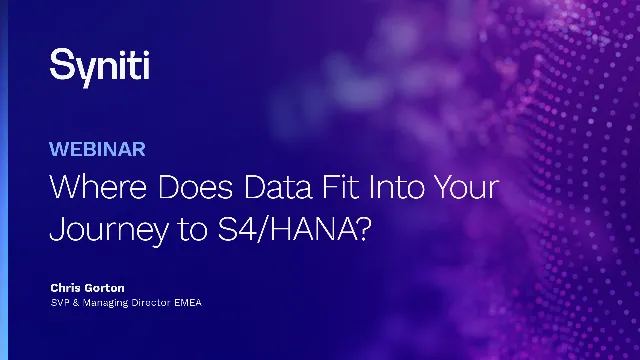 Syniti

WEBINAR

Where Does Data Fit Into Your Journey to S4/HANA?

Chris Gorton
SVP & Managing Director EMEA